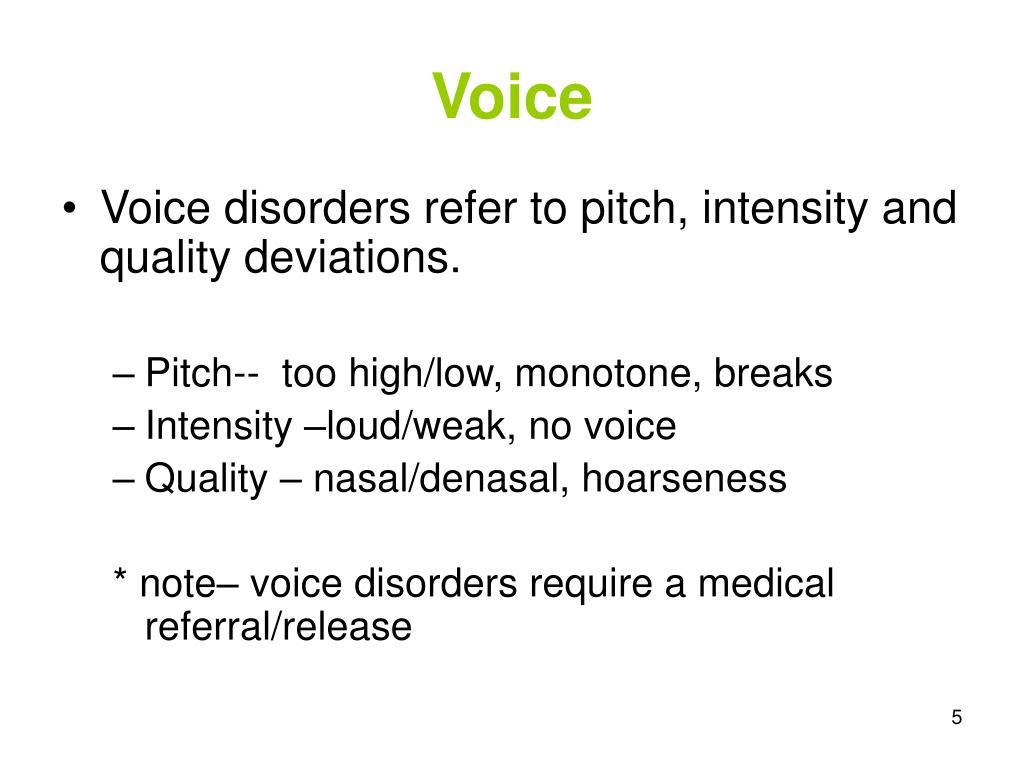 Voice

• Voice disorders refer to pitch, intensity and quality deviations.

– Pitch-- too high/low, monotone, breaks
– Intensity –loud/weak, no voice
– Quality – nasal/denasal, hoarseness

* note– voice disorders require a medical referral/release

5